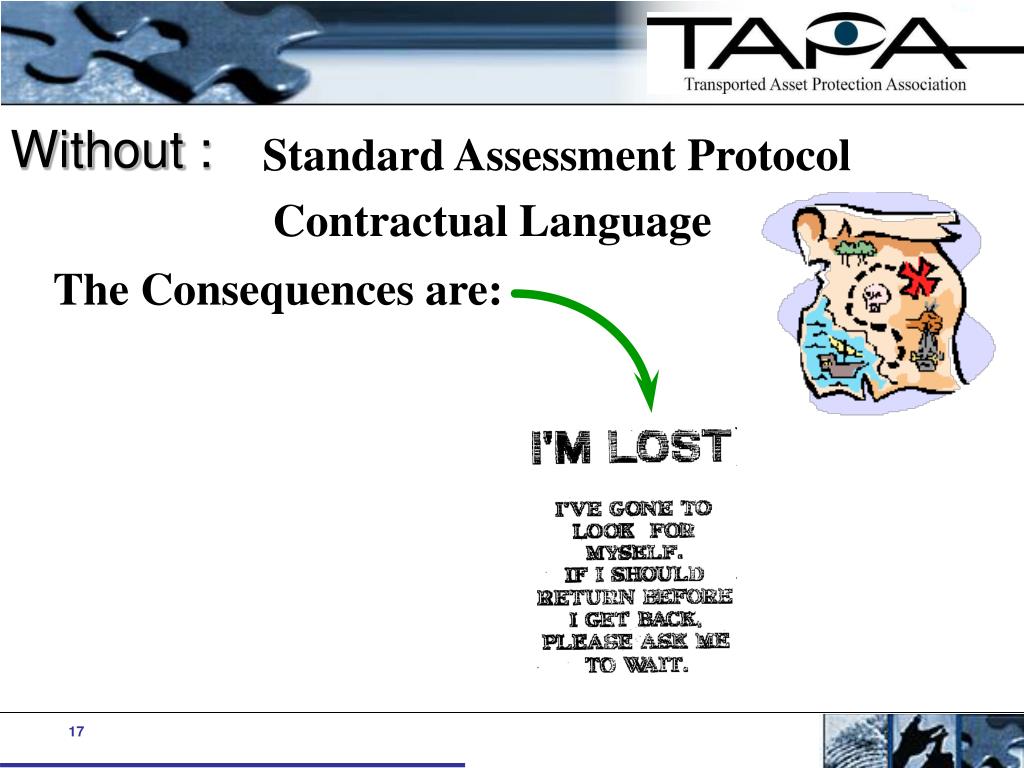 TAPA
Transported Asset Protection Association

Without : Standard Assessment Protocol
Contractual Language

The Consequences are:

I'M LOST

I'VE GONE TO LOOK FOR MYSELF. IF I SHOULD RETURN BEFORE I GET BACK, PLEASE ASK ME TO WAIT.

17